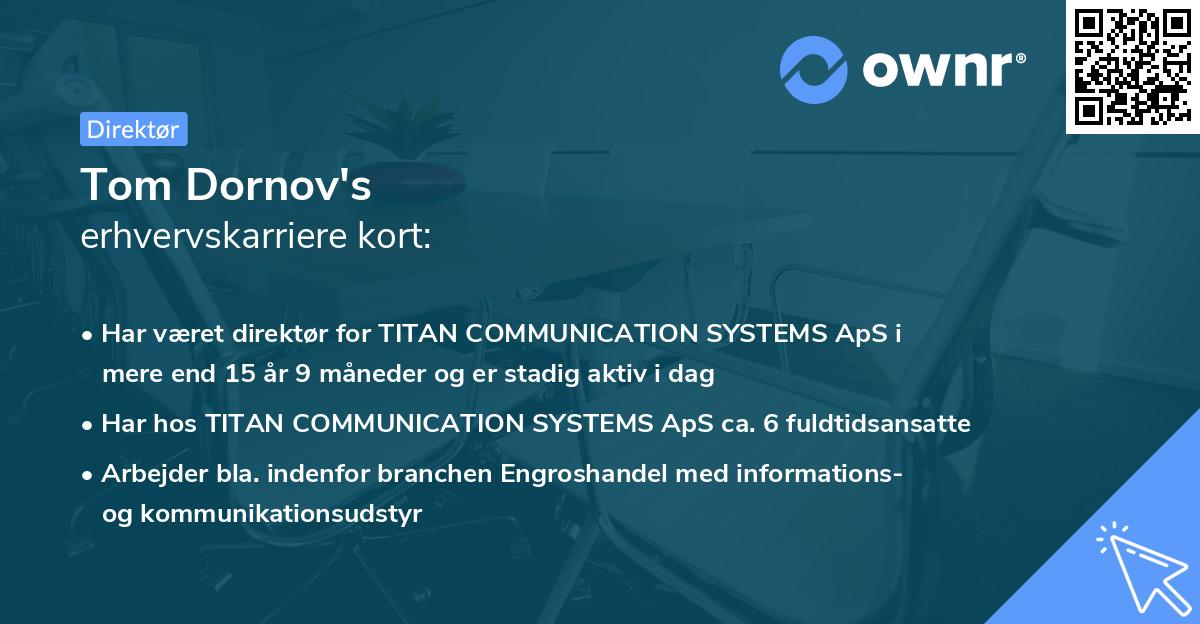 ownr®

Direktør

Tom Dornov's
erhvervskarriere kort:

• Har været direktør for TITAN COMMUNICATION SYSTEMS ApS i mere end 15 år 9 måneder og er stadig aktiv i dag

• Har hos TITAN COMMUNICATION SYSTEMS ApS ca. 6 fuldtidsansatte

• Arbejder bla. indenfor branchen Engroshandel med informations- og kommunikationsudstyr